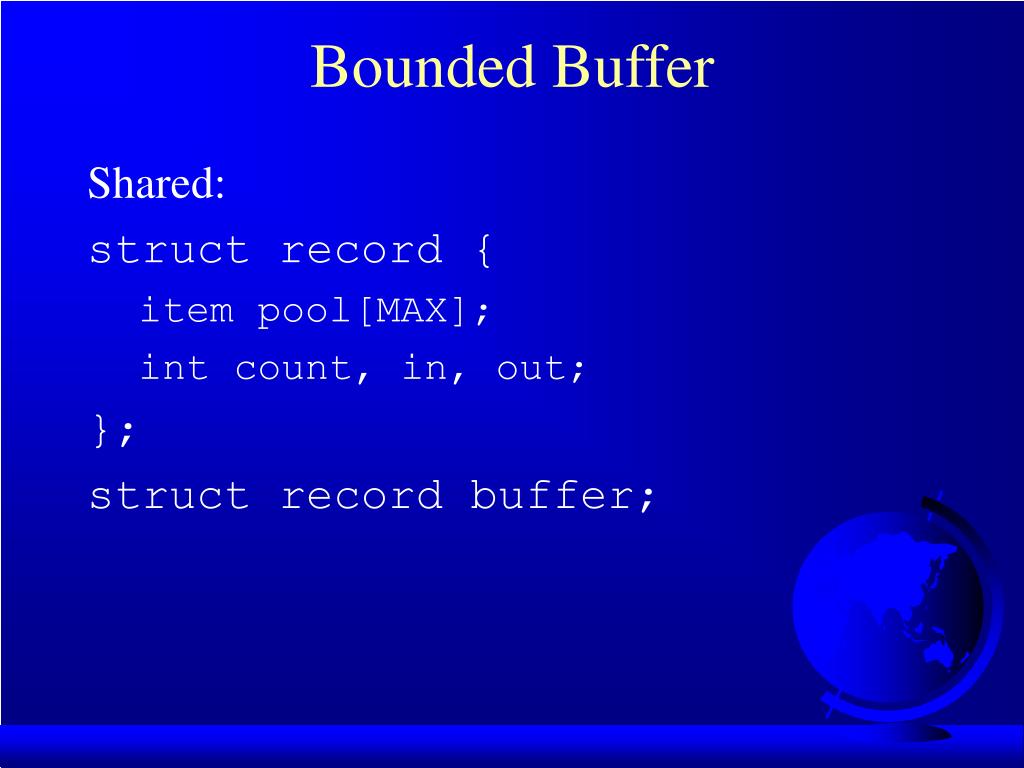 Bounded Buffer

Shared:

struct record {
item pool[MAX];
int count, in, out;
};

struct record buffer;